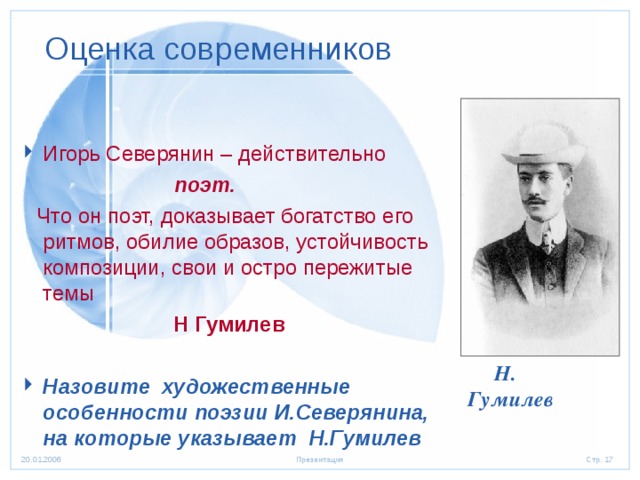 Оценка современников

Игорь Северянин – действительно поэт.

Что он поэт, доказывает богатство его ритмов, обилие образов, устойчивость композиции, свои и остро пережитые темы

Н Гумилев

Назовите художественные особенности поэзии И.Северянина, на которые указывает Н.Гумилев

Н. Гумилев

20.01.2006

Презентация

Стр. 17